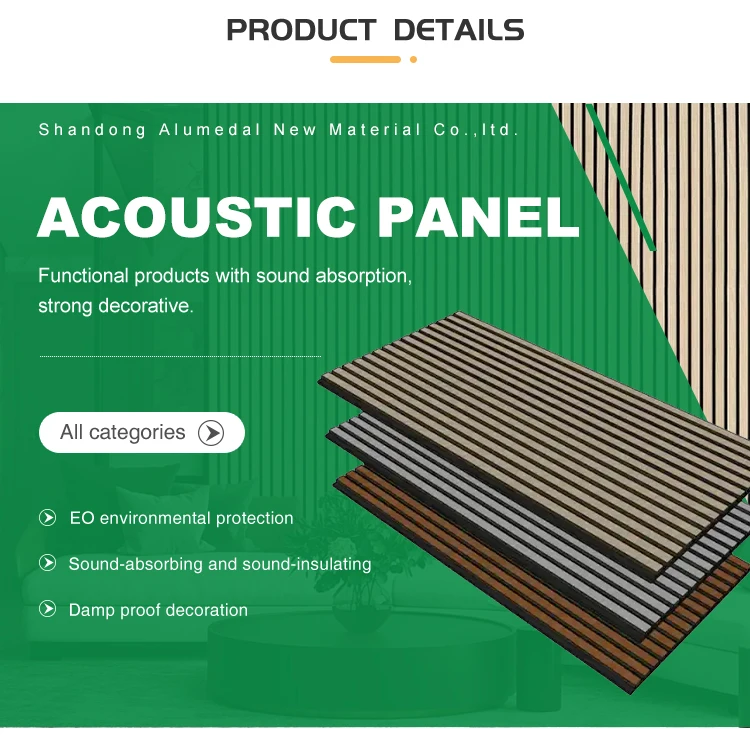 PRODUCT DETAILS

Shandong Alumedal New Material Co.,ltd.

ACOUSTIC PANEL

Functional products with sound absorption, strong decorative.

All categories

EO environmental protection

Sound-absorbing and sound-insulating

Damp proof decoration